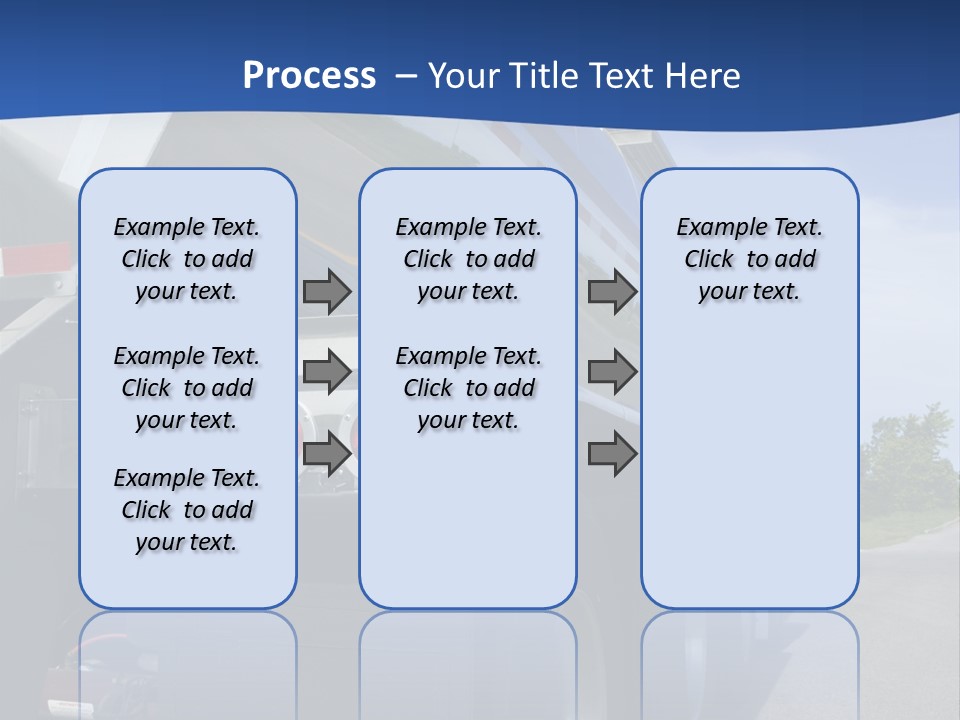 Process – Your Title Text Here

Example Text. Click to add your text.

Example Text. Click to add your text.

Example Text. Click to add your text.

Example Text. Click to add your text.

Example Text. Click to add your text.

Example Text. Click to add your text.